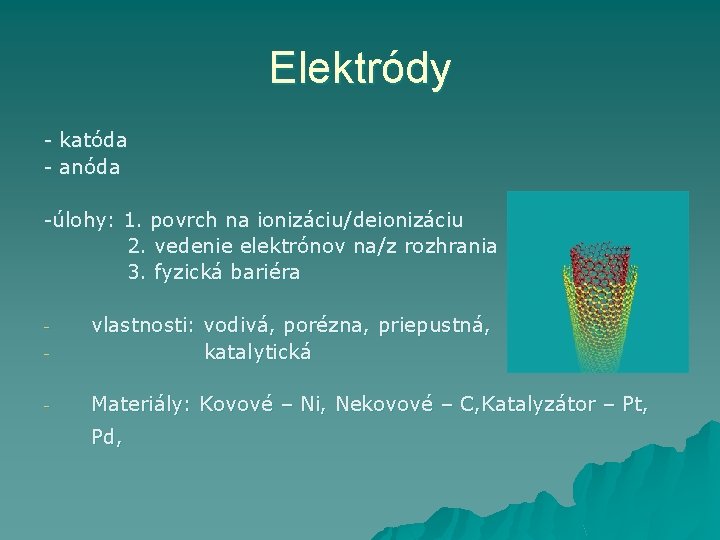 Elektródy

- katóda
- anóda

-úlohy: 1. povrch na ionizáciu/deionizáciu
2. vedenie elektrónov na/z rozhrania
3. fyzická bariéra

- vlastnosti: vodivá, porézna, priepustná,
- katalytická

- Materiály: Kovové – Ni, Nekovové – C,Katalyzátor – Pt, Pd,